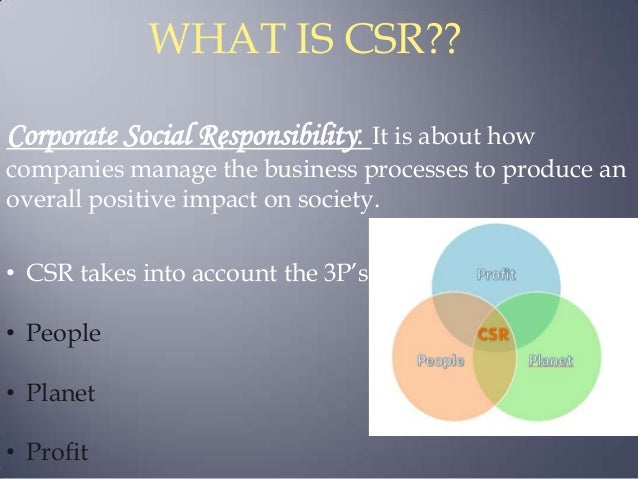 WHAT IS CSR??

Corporate Social Responsibility: It is about how companies manage the business processes to produce an overall positive impact on society.

• CSR takes into account the 3P's

• People

• Planet

• Profit

Profit

CSR

People

Planet